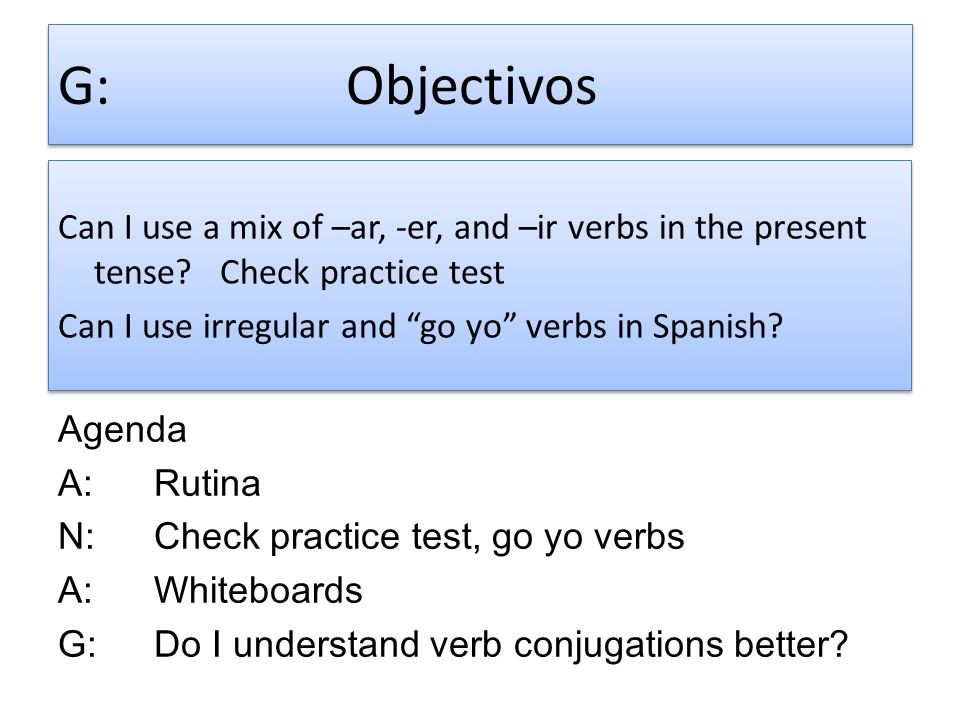 G: Objectivos

Can I use a mix of –ar, -er, and –ir verbs in the present tense? Check practice test

Can I use irregular and “go yo” verbs in Spanish?

Agenda
A: Rutina
N: Check practice test, go yo verbs
A: Whiteboards
G: Do I understand verb conjugations better?